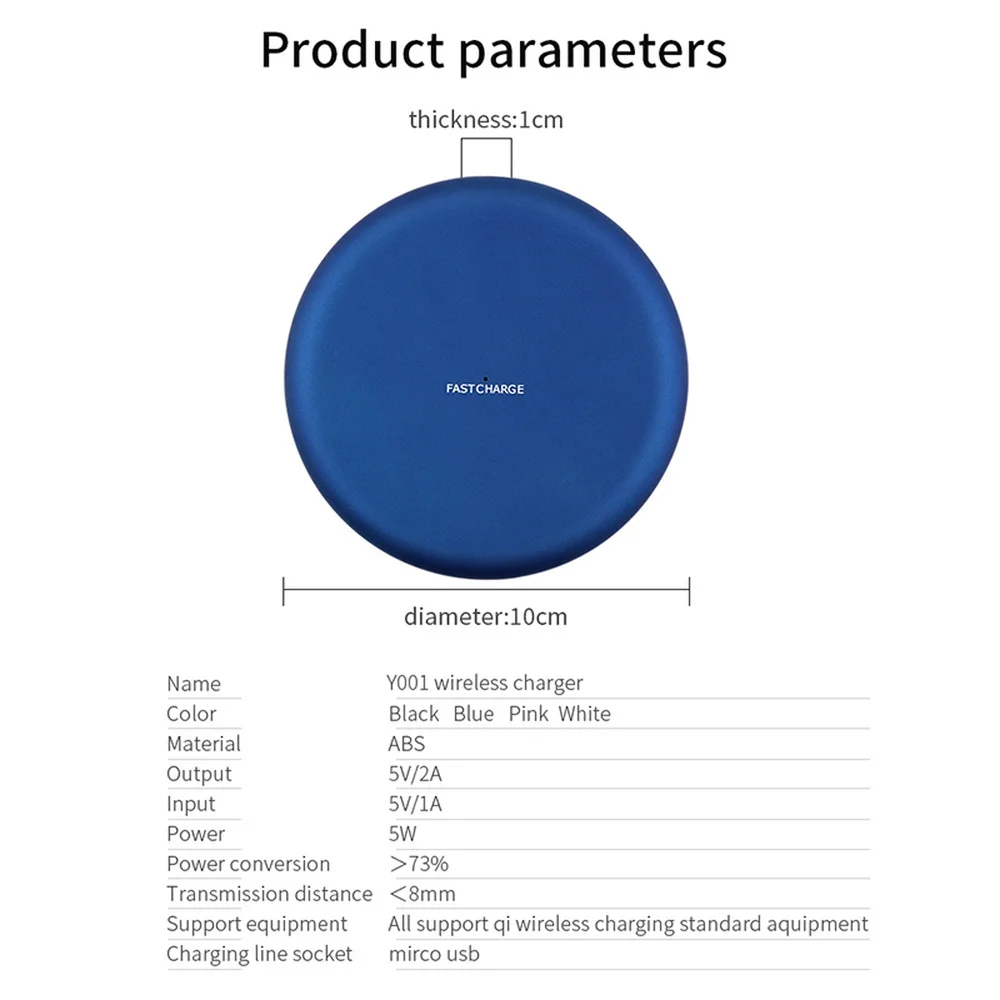 Product parameters

thickness:1cm

FASTCHARGE

diameter:10cm

| Name | Y001 wireless charger |
|---|---|
| Color | Black Blue Pink White |
| Material | ABS |
| Output | 5V/2A |
| Input | 5V/1A |
| Power | 5W |
| Power conversion | ＞73% |
| Transmission distance | ＜8mm |
| Support equipment | All support qi wireless charging standard aquipment |
| Charging line socket | mirco usb |